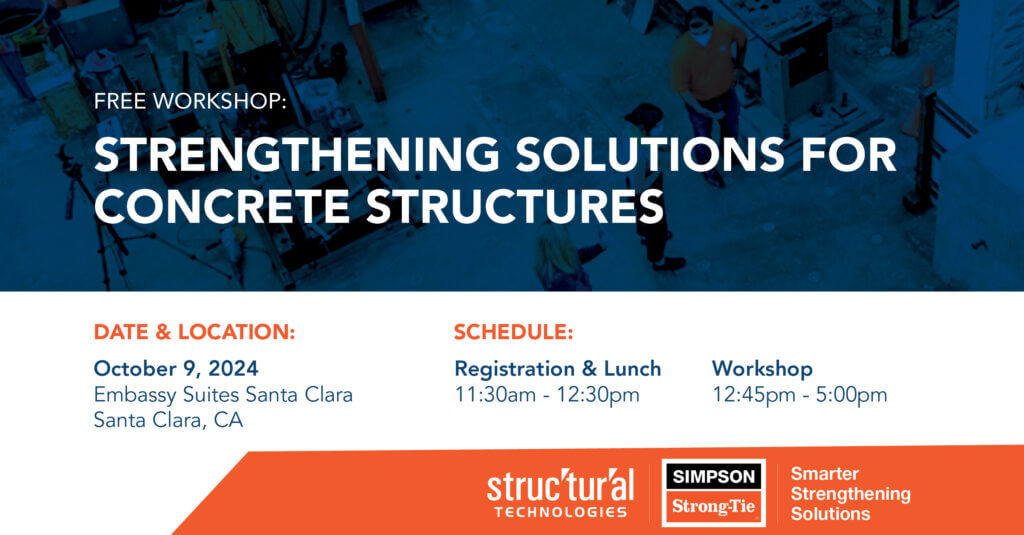 FREE WORKSHOP:

STRENGTHENING SOLUTIONS FOR CONCRETE STRUCTURES

DATE & LOCATION:

October 9, 2024
Embassy Suites Santa Clara
Santa Clara, CA

SCHEDULE:

Registration & Lunch
11:30am - 12:30pm

Workshop
12:45pm - 5:00pm

struc'tur'al
TECHNOLOGIES

SIMPSON
Strong-Tie

Smarter Strengthening Solutions